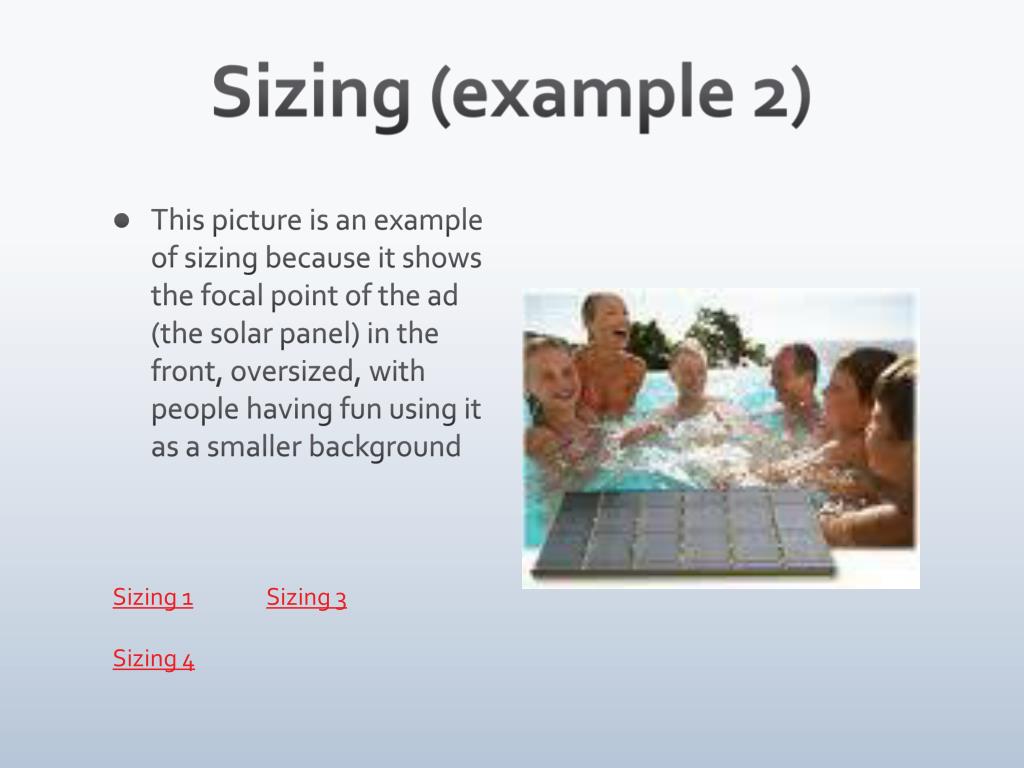 Sizing (example 2)

This picture is an example of sizing because it shows the focal point of the ad (the solar panel) in the front, oversized, with people having fun using it as a smaller background

Sizing 1

Sizing 3

Sizing 4